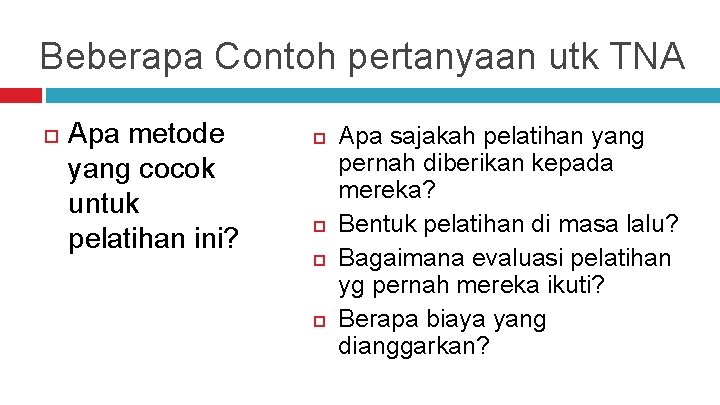 Beberapa Contoh pertanyaan utk TNA

Apa metode yang cocok untuk pelatihan ini?

Apa sajakah pelatihan yang pernah diberikan kepada mereka?

Bentuk pelatihan di masa lalu?

Bagaimana evaluasi pelatihan yg pernah mereka ikuti?

Berapa biaya yang dianggarkan?